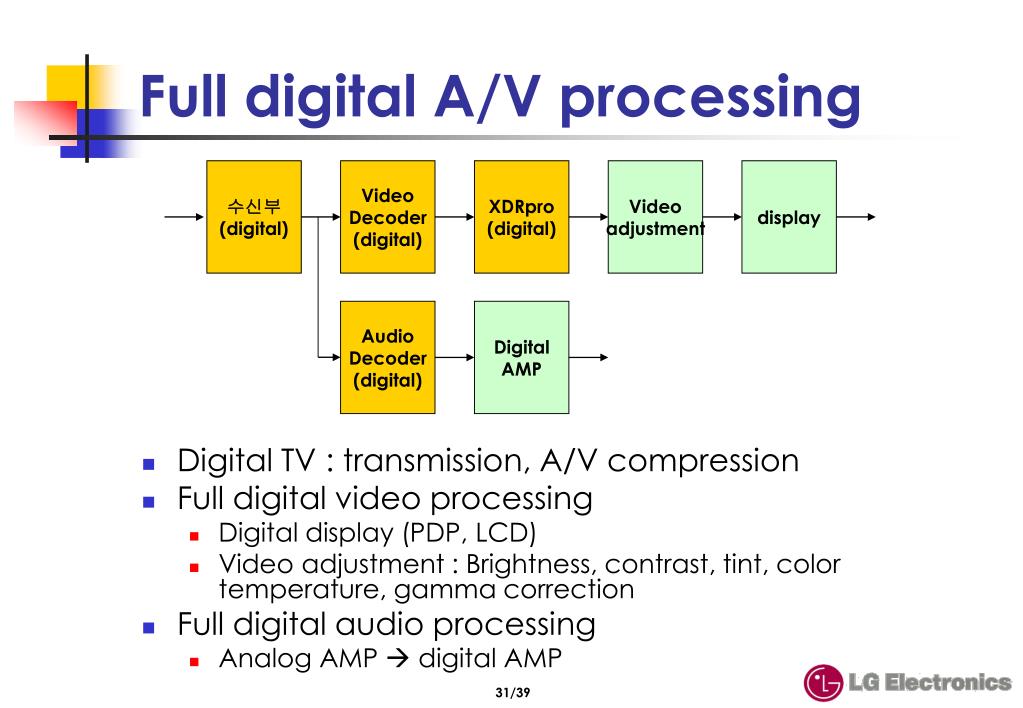 Full digital A/V processing

수신부 (digital)

Video Decoder (digital)

XDRpro (digital)

Video adjustment

display

Audio Decoder (digital)

Digital AMP

- Digital TV : transmission, A/V compression
- Full digital video processing
  - Digital display (PDP, LCD)
  - Video adjustment : Brightness, contrast, tint, color temperature, gamma correction
- Full digital audio processing
  - Analog AMP → digital AMP

31/39

LG Electronics